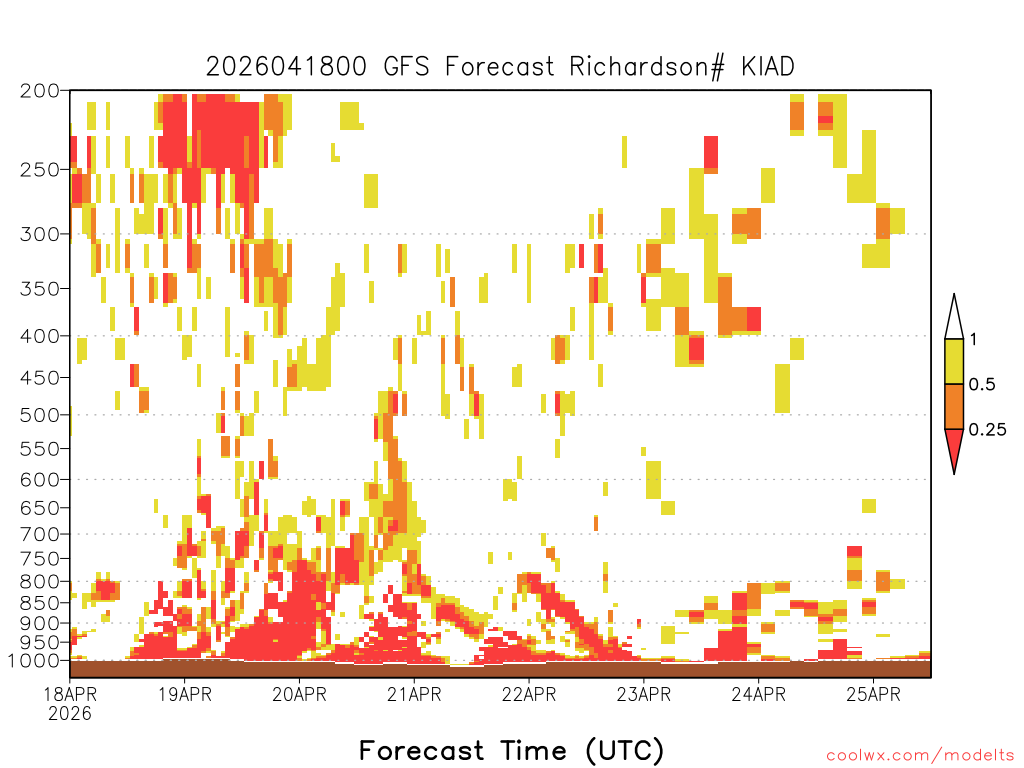 2026041800 GFS Forecast Richardson# KIAD

200
250
300
350
400
450
500
550
600
650
700
750
800
850
900
950
1000

1
0.5
0.25

18APR
2026
19APR
20APR
21APR
22APR
23APR
24APR
25APR

Forecast Time (UTC)

coolwx.com/modelts